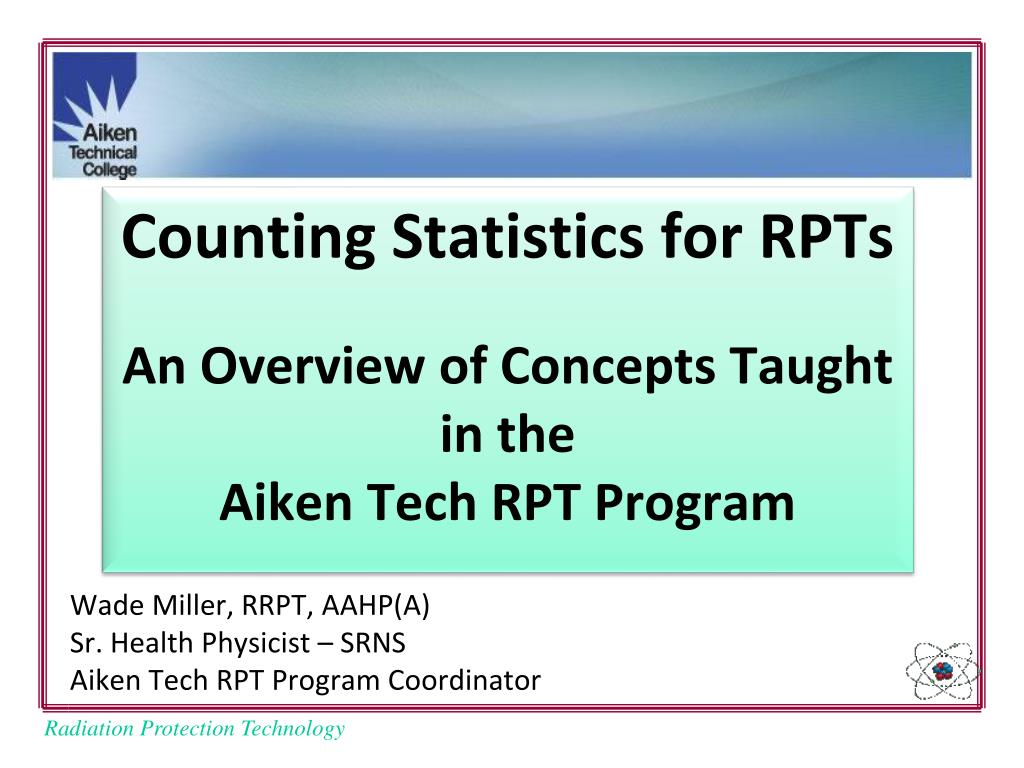 Aiken Technical College

Counting Statistics for RPTs

An Overview of Concepts Taught in the Aiken Tech RPT Program

Wade Miller, RRPT, AAHP(A)
Sr. Health Physicist – SRNS
Aiken Tech RPT Program Coordinator

Radiation Protection Technology